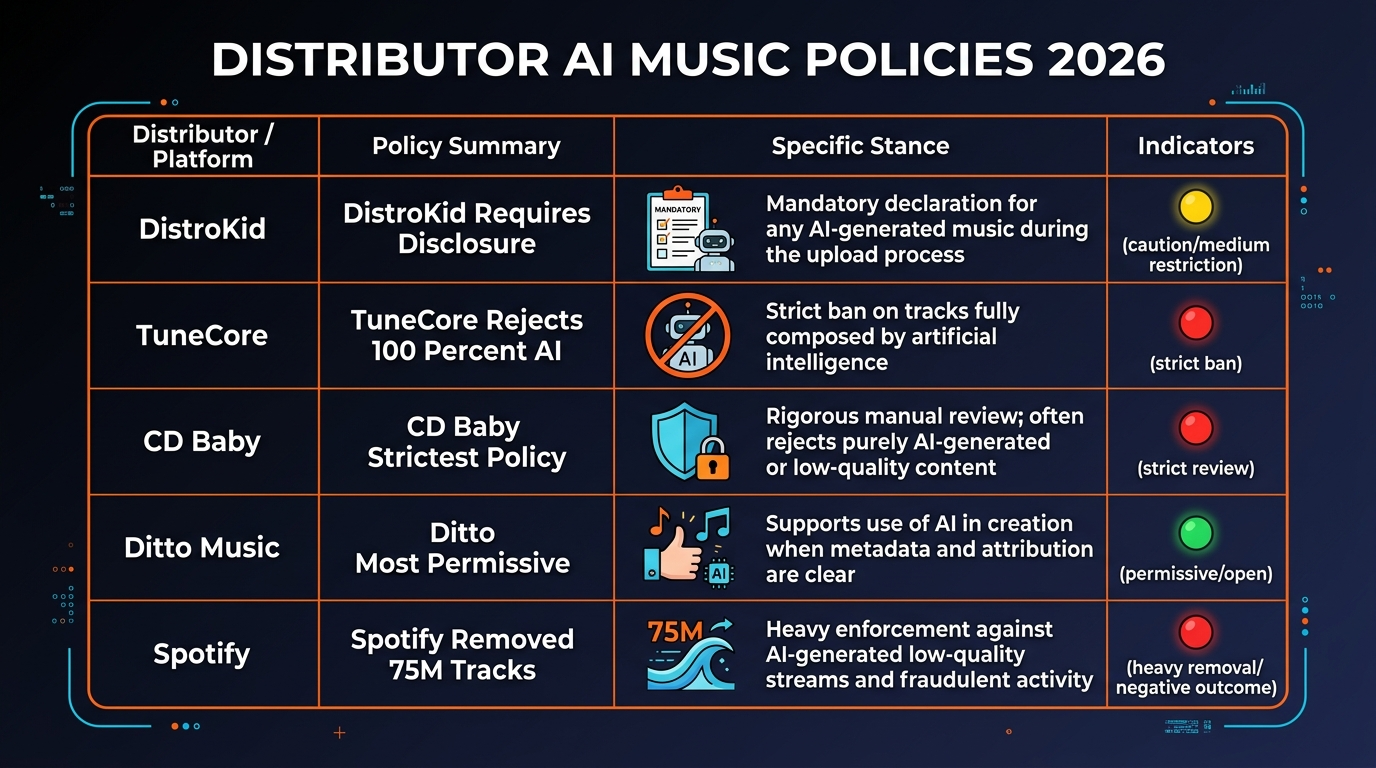 DISTRIBUTOR AI MUSIC POLICIES 2026

| Distributor / Platform | Policy Summary | Specific Stance | Indicators |
|---|---|---|---|
| DistroKid | DistroKid Requires Disclosure | MANDATORY Mandatory declaration for any AI-generated music during the upload process | (caution/medium restriction) |
| TuneCore | TuneCore Rejects 100 Percent AI | AI Strict ban on tracks fully composed by artificial intelligence | (strict ban) |
| CD Baby | CD Baby Strictest Policy | Rigorous manual review; often rejects purely AI-generated or low-quality content | (strict review) |
| Ditto Music | Ditto Most Permissive | AI Supports use of AI in creation when metadata and attribution are clear | (permissive/open) |
| Spotify | Spotify Removed 75M Tracks | 75M Heavy enforcement against AI-generated low-quality streams and fraudulent activity | (heavy removal/ negative outcome) |